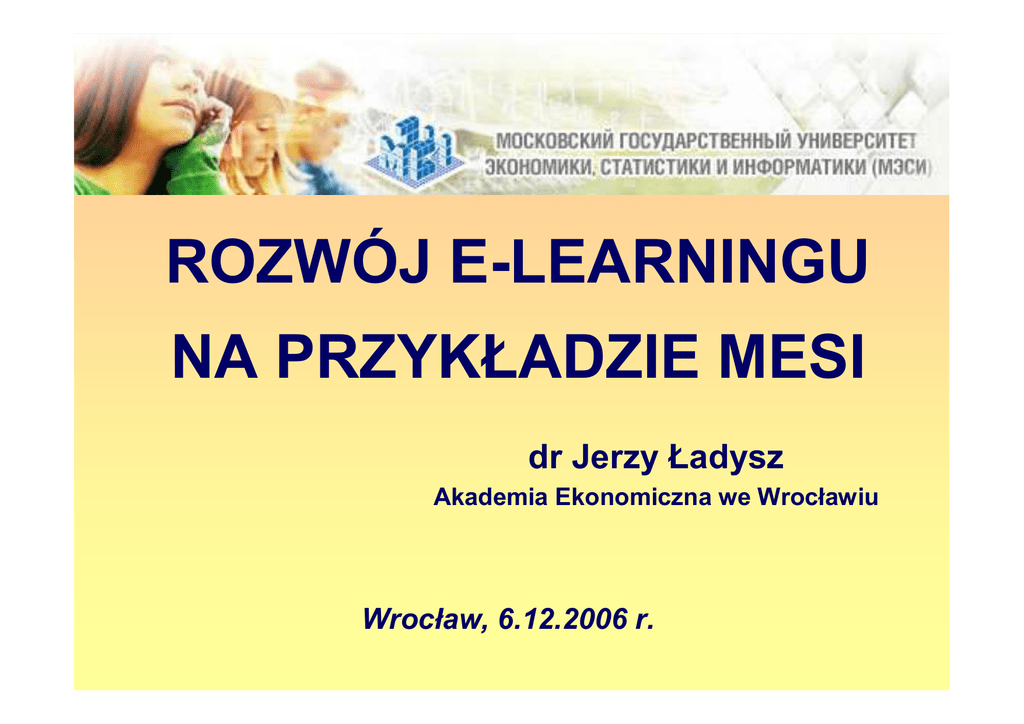 МОСКОВСКИЙ ГОСУДАРСТВЕННЫЙ УНИВЕРСИТЕТ
ЭКОНОМИКИ, СТАТИСТИКИ И ИНФОРМАТИКИ (МЭСИ)

ROZWÓJ E-LEARNINGU NA PRZYKŁADZIE MESI

dr Jerzy Ładysz
Akademia Ekonomiczna we Wrocławiu

Wrocław, 6.12.2006 r.